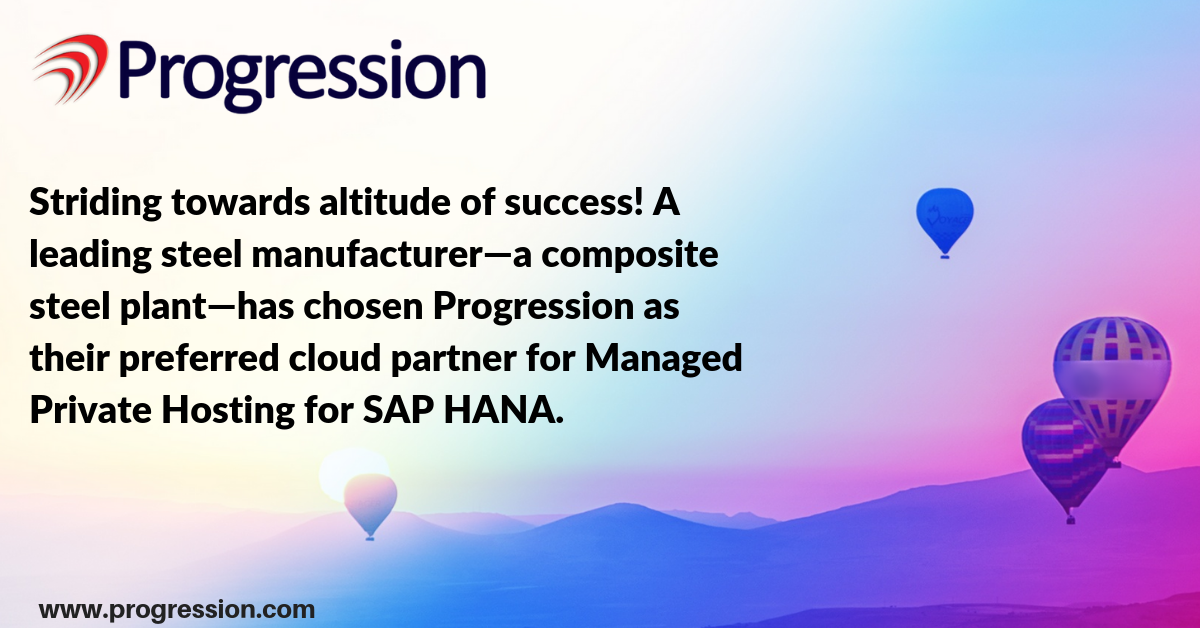 Progression

Striding towards altitude of success! A leading steel manufacturer—a composite steel plant—has chosen Progression as their preferred cloud partner for Managed Private Hosting for SAP HANA.

www.progression.com